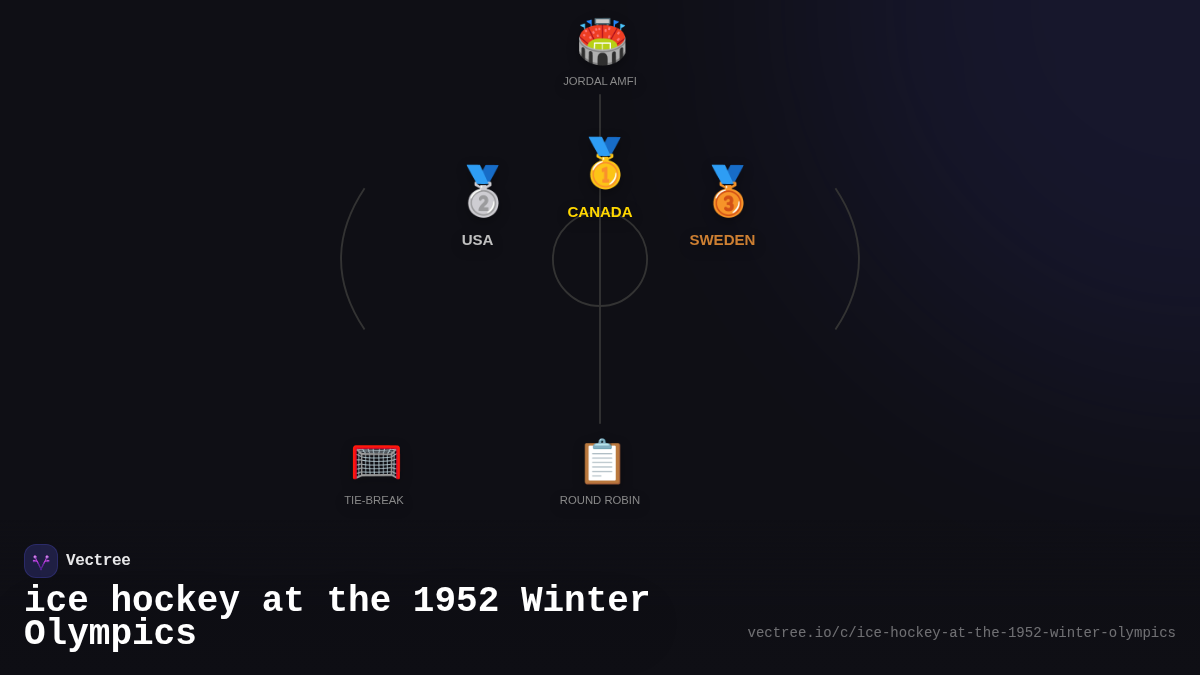 JORDAL AMFI

USA

CANADA

SWEDEN

TIE-BREAK

ROUND ROBIN

Vectree

ice hockey at the 1952 Winter Olympics

vectree.io/c/ice-hockey-at-the-1952-winter-olympics